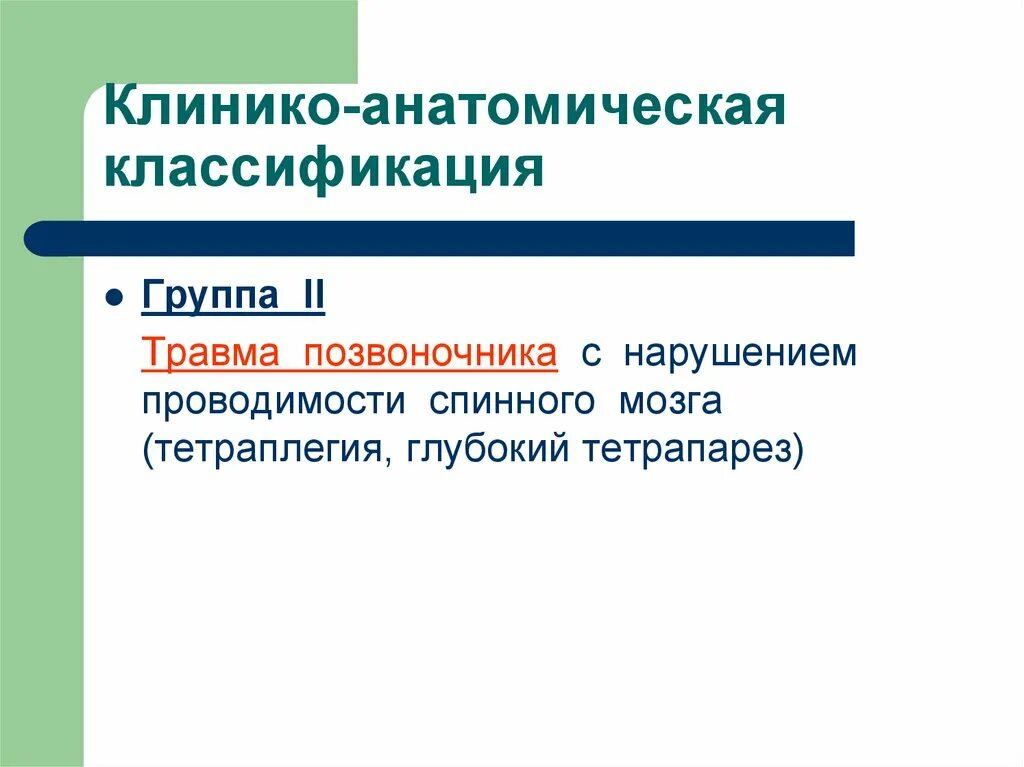 Клинико-анатомическая классификация

Группа II

Травма позвоночника с нарушением проводимости спинного мозга (тетраплегия, глубокий тетрапарез)